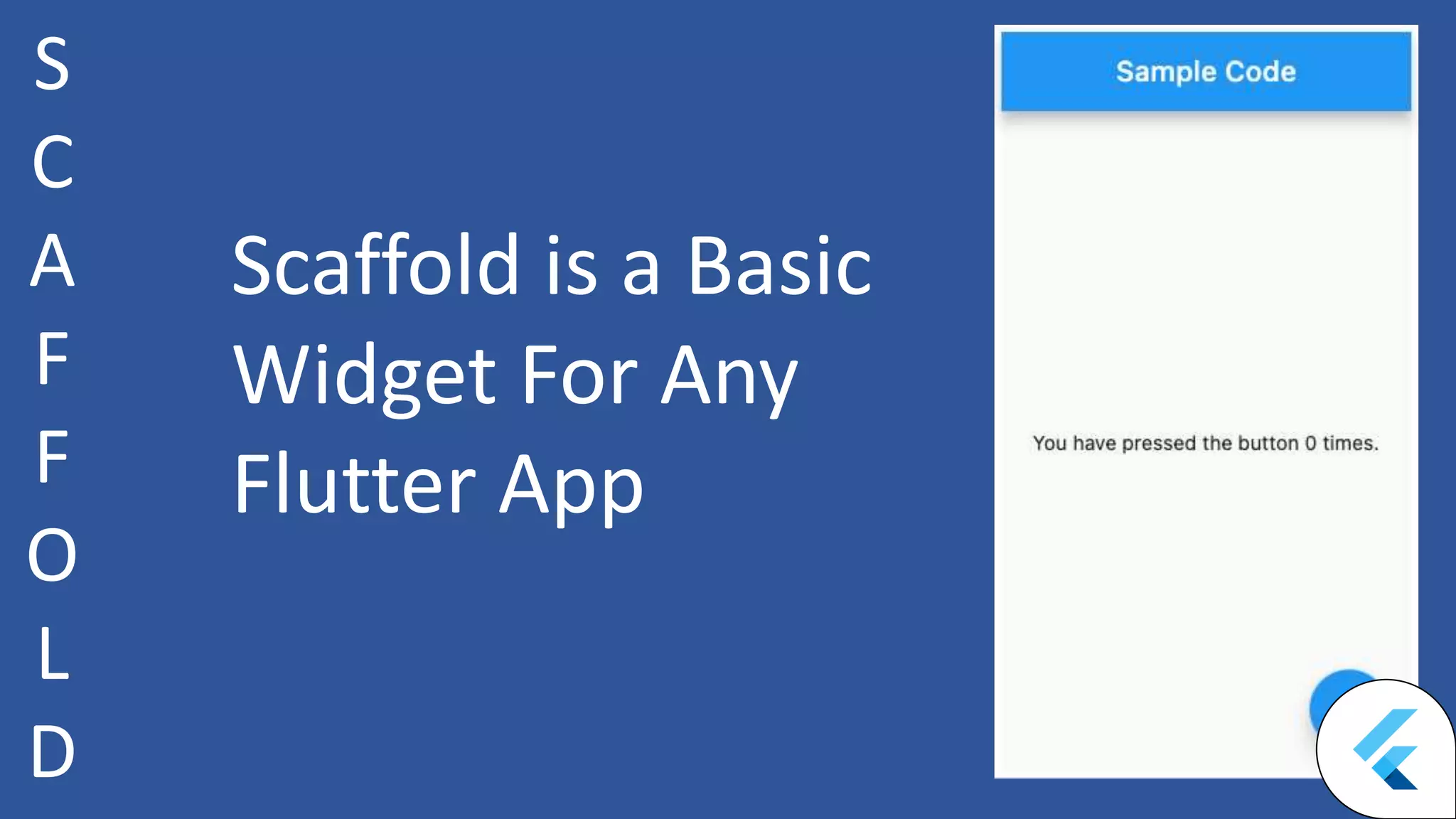 S
C
A
F
F
O
L
D

Scaffold is a Basic Widget For Any Flutter App

Sample Code

You have pressed the button 0 times.